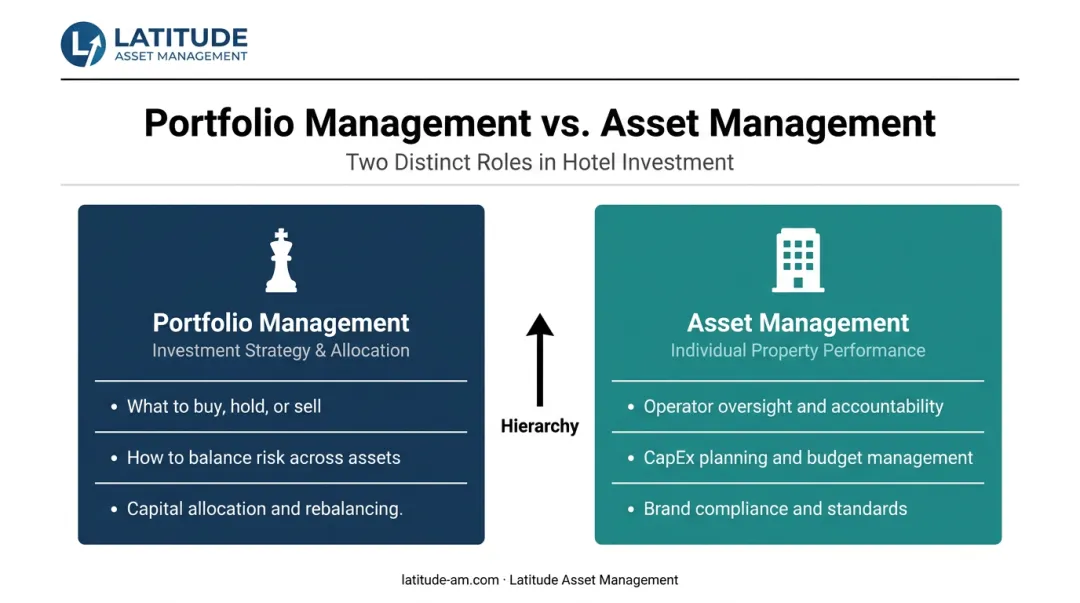 LATITUDE
ASSET MANAGEMENT

Portfolio Management vs. Asset Management
Two Distinct Roles in Hotel Investment

Portfolio Management
Investment Strategy & Allocation

• What to buy, hold, or sell
• How to balance risk across assets
• Capital allocation and rebalancing.

Hierarchy

Asset Management
Individual Property Performance

• Operator oversight and accountability
• CapEx planning and budget management
• Brand compliance and standards

latitude-am.com · Latitude Asset Management